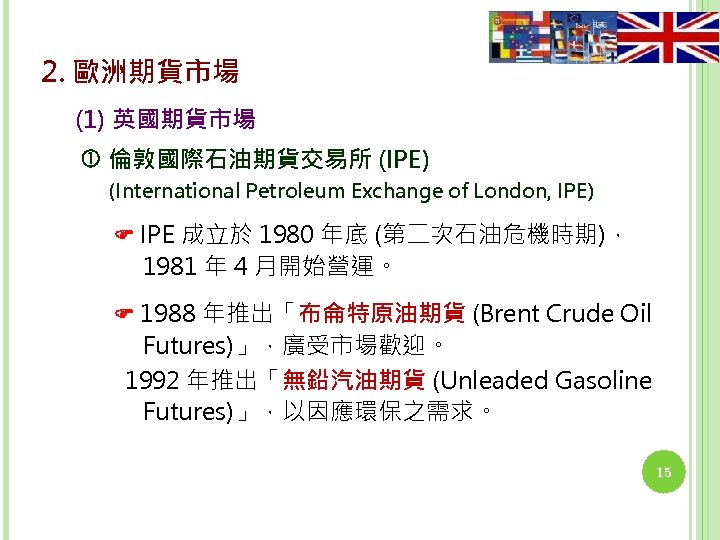 2. 歐洲期貨市場

(1) 英國期貨市場

① 倫敦國際石油期貨交易所 (IPE)
(International Petroleum Exchange of London, IPE)

☛ IPE 成立於 1980 年底 (第二次石油危機時期)，1981 年 4 月開始營運。

☛ 1988 年推出「布侖特原油期貨 (Brent Crude Oil Futures)」，廣受市場歡迎。
1992 年推出「無鉛汽油期貨 (Unleaded Gasoline Futures)」，以因應環保之需求。

15